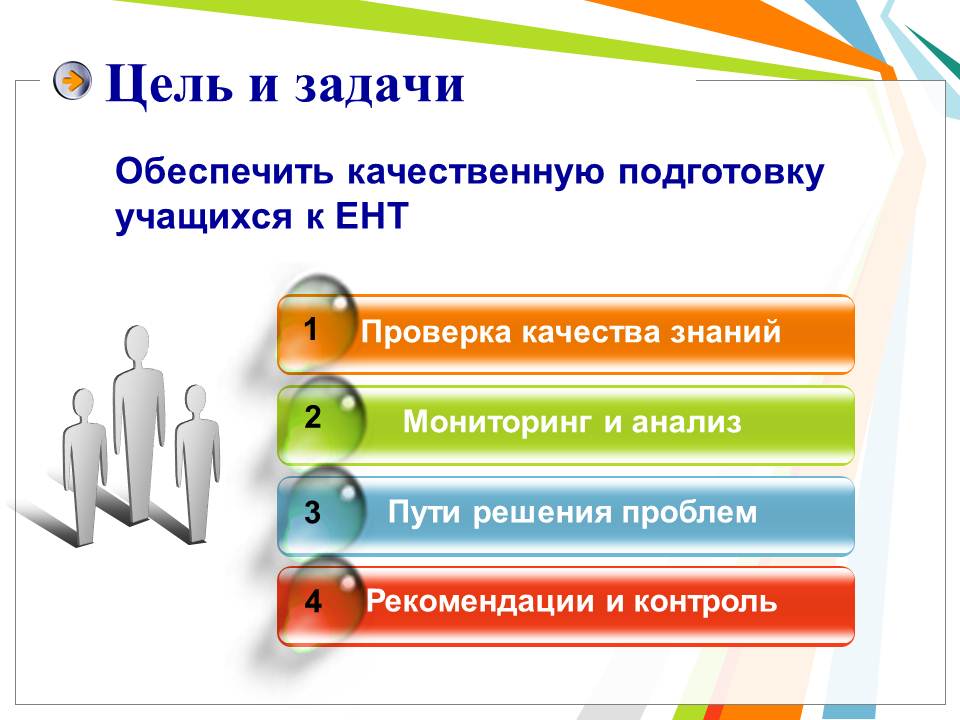 Цель и задачи

Обеспечить качественную подготовку учащихся к ЕНТ

1 Проверка качества знаний

2 Мониторинг и анализ

3 Пути решения проблем

4 Рекомендации и контроль